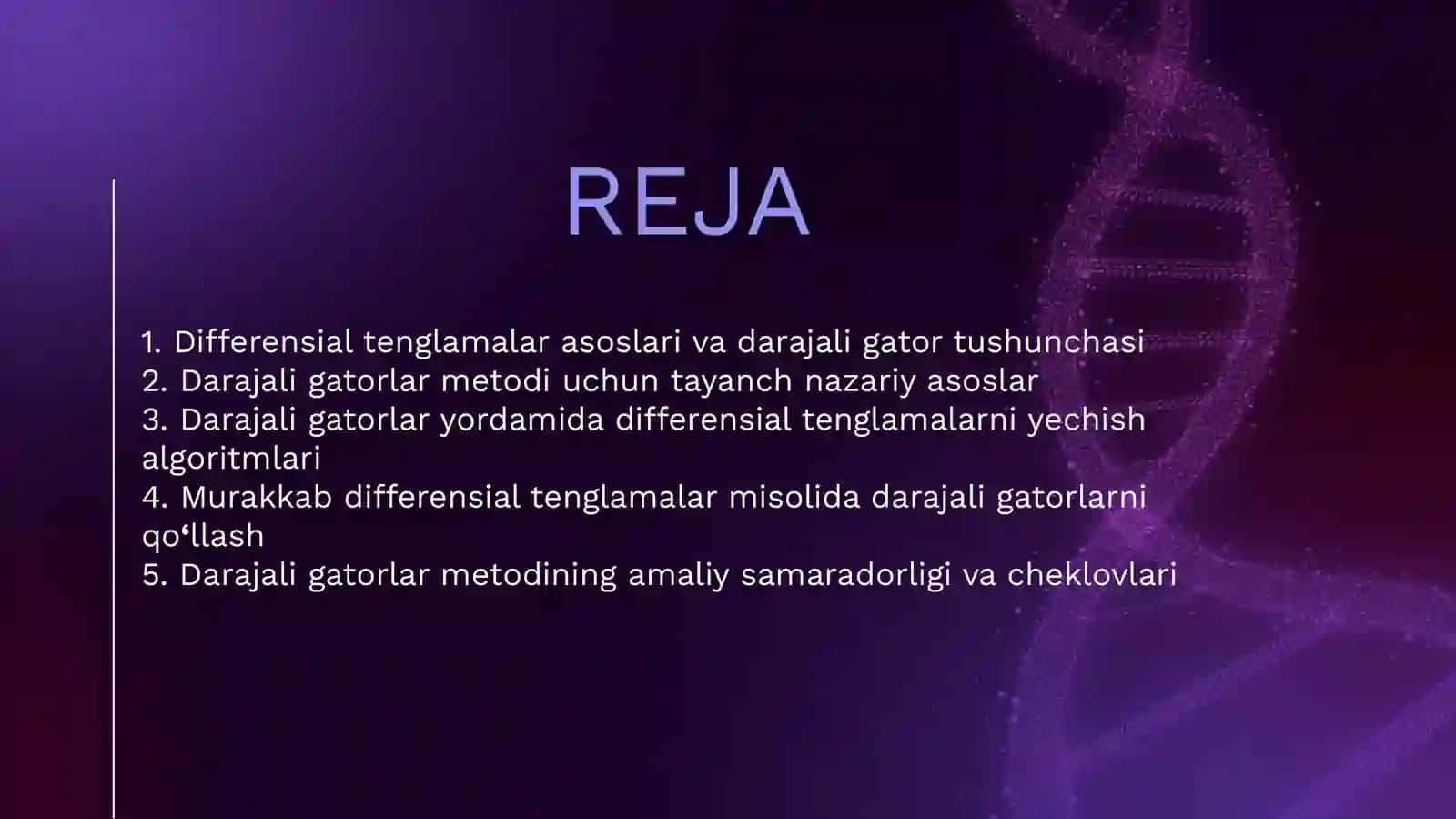 REJA

1. Differensial tenglamalar asoslari va darajali gator tushunchasi
2. Darajali gatorlar metodi uchun tayanch nazariy asoslar
3. Darajali gatorlar yordamida differensial tenglamalarni yechish algoritmlari
4. Murakkab differensial tenglamalar misolida darajali gatorlarni qo‘llash
5. Darajali gatorlar metodining amaliy samaradorligi va cheklovlari